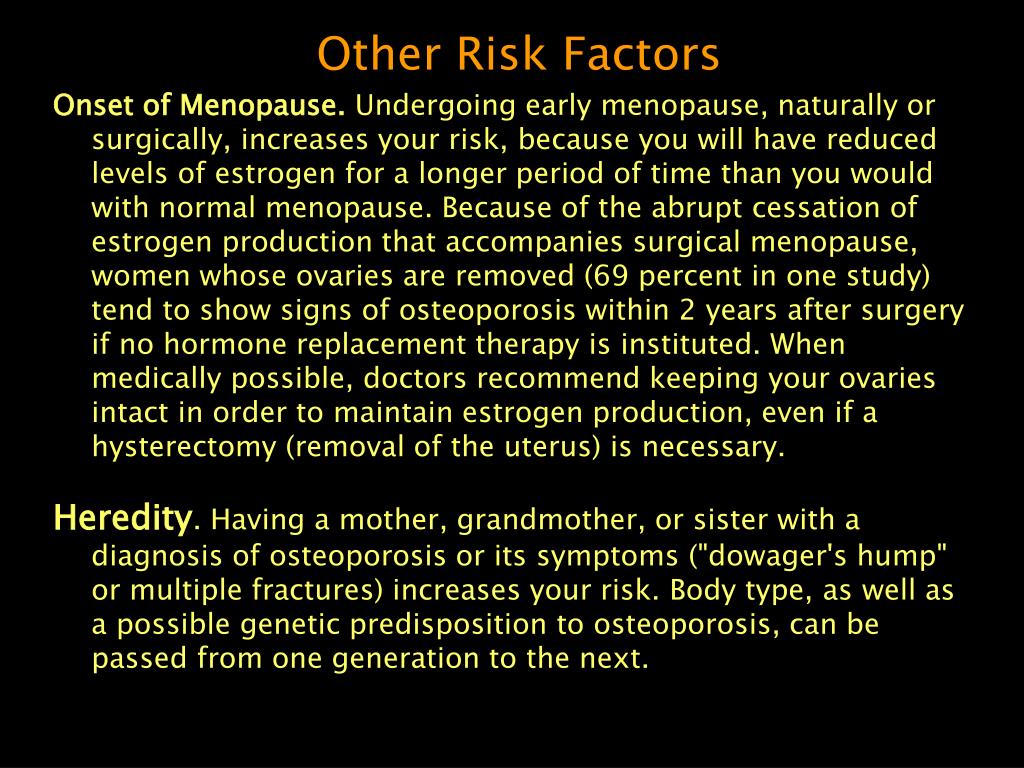 Other Risk Factors

Onset of Menopause. Undergoing early menopause, naturally or surgically, increases your risk, because you will have reduced levels of estrogen for a longer period of time than you would with normal menopause. Because of the abrupt cessation of estrogen production that accompanies surgical menopause, women whose ovaries are removed (69 percent in one study) tend to show signs of osteoporosis within 2 years after surgery if no hormone replacement therapy is instituted. When medically possible, doctors recommend keeping your ovaries intact in order to maintain estrogen production, even if a hysterectomy (removal of the uterus) is necessary.

Heredity. Having a mother, grandmother, or sister with a diagnosis of osteoporosis or its symptoms ("dowager's hump" or multiple fractures) increases your risk. Body type, as well as a possible genetic predisposition to osteoporosis, can be passed from one generation to the next.